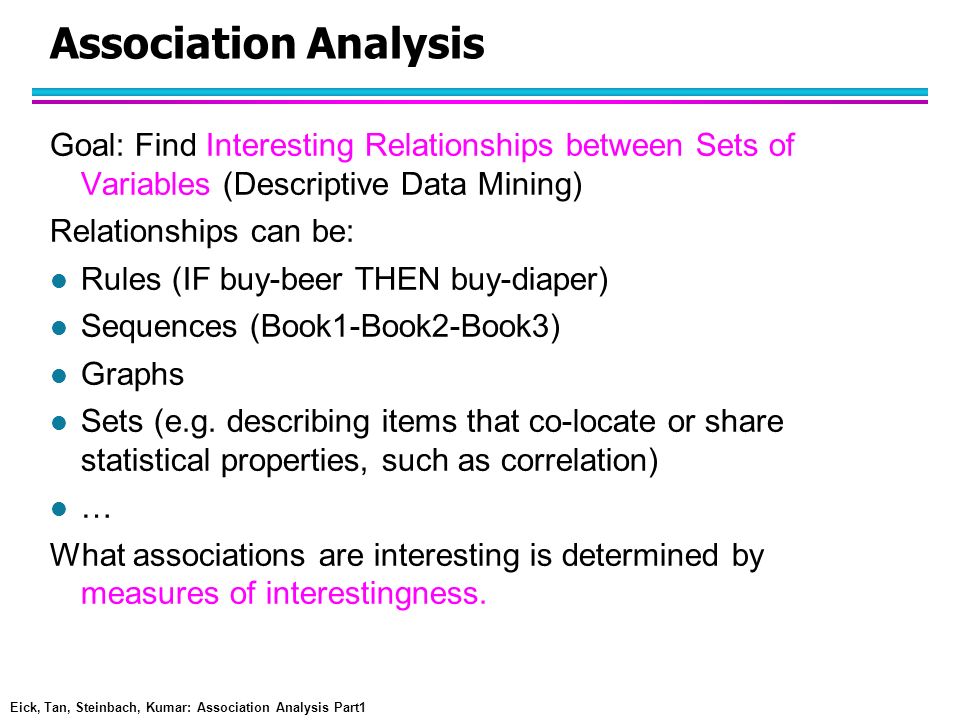 Association Analysis

Goal: Find Interesting Relationships between Sets of Variables (Descriptive Data Mining)

Relationships can be:

- Rules (IF buy-beer THEN buy-diaper)
- Sequences (Book1-Book2-Book3)
- Graphs
- Sets (e.g. describing items that co-locate or share statistical properties, such as correlation)
- …

What associations are interesting is determined by measures of interestingness.

Eick, Tan, Steinbach, Kumar: Association Analysis Part1